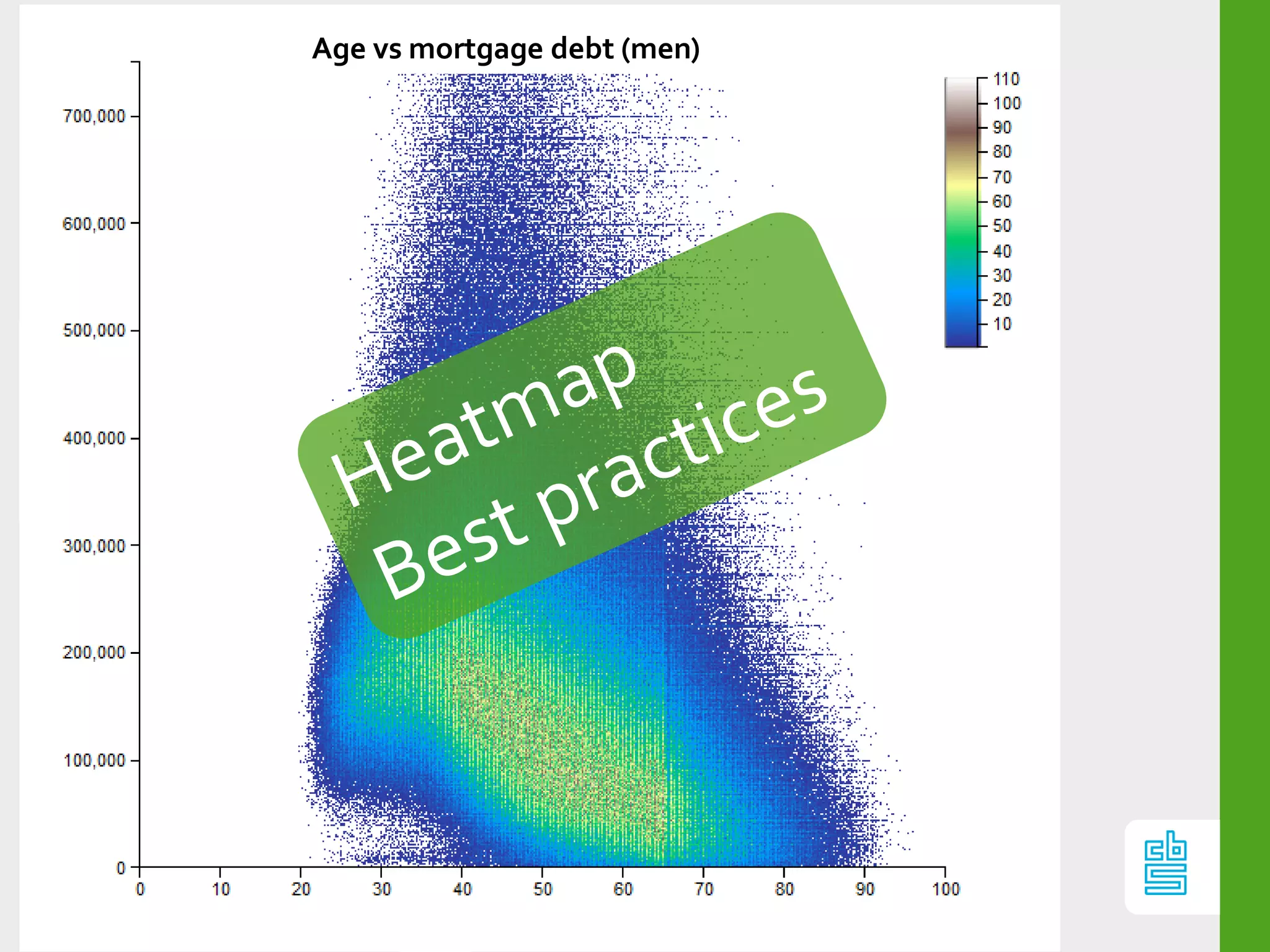 Age vs mortgage debt (men)

700,000
600,000
500,000
400,000
300,000
200,000
100,000
0

0 10 20 30 40 50 60 70 80 90 100

110
100
90
80
70
60
50
40
30
20
10

Heatmap
Best practices

cbs